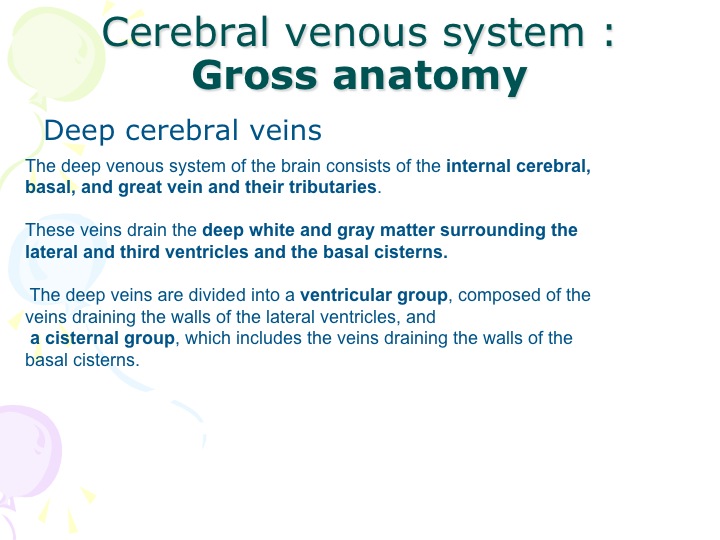 Cerebral venous system :
Gross anatomy

Deep cerebral veins

The deep venous system of the brain consists of the internal cerebral, basal, and great vein and their tributaries.

These veins drain the deep white and gray matter surrounding the lateral and third ventricles and the basal cisterns.

The deep veins are divided into a ventricular group, composed of the veins draining the walls of the lateral ventricles, and
a cisternal group, which includes the veins draining the walls of the basal cisterns.